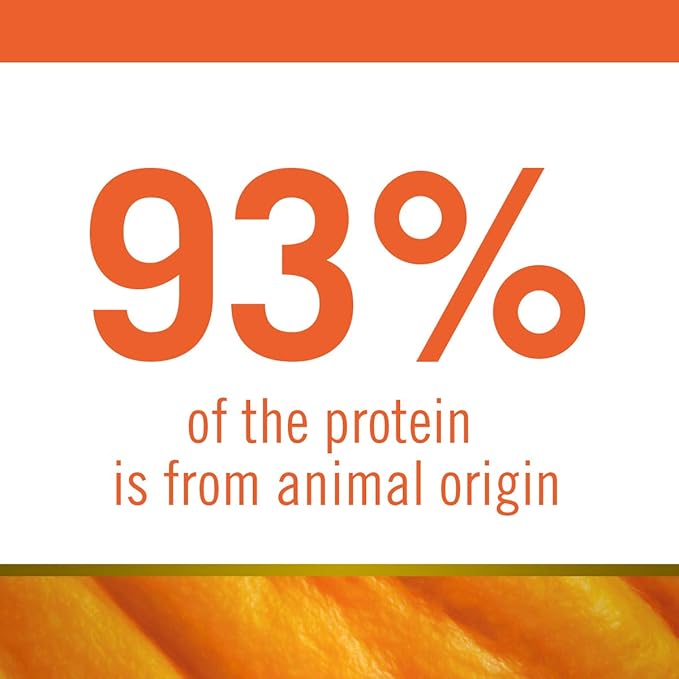 93%

of the protein is from animal origin